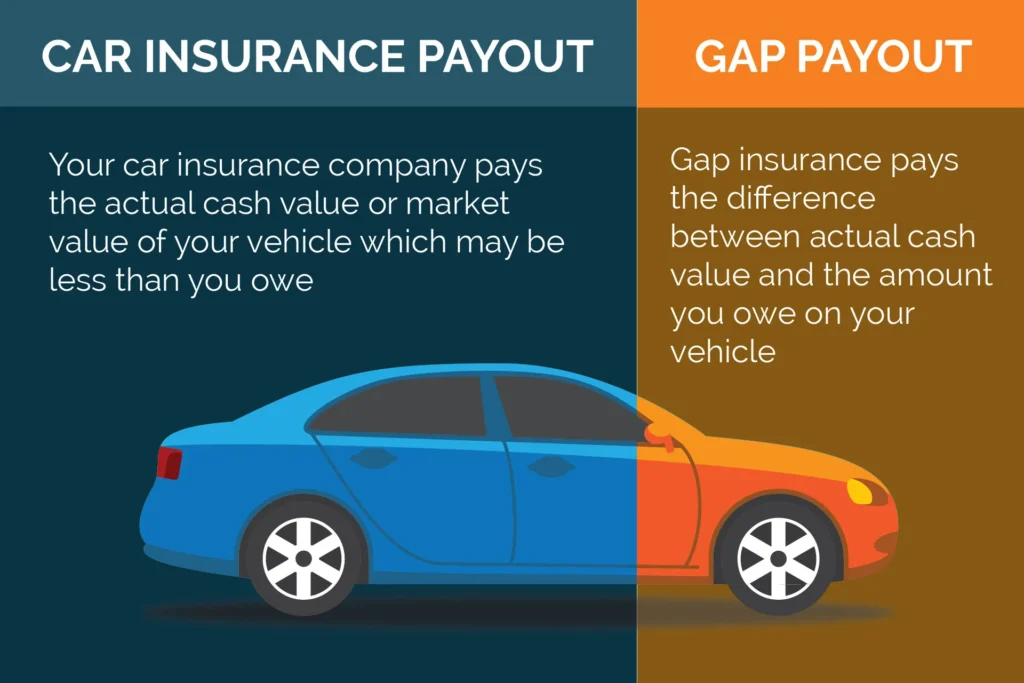 CAR INSURANCE PAYOUT

Your car insurance company pays the actual cash value or market value of your vehicle which may be less than you owe

GAP PAYOUT

Gap insurance pays the difference between actual cash value and the amount you owe on your vehicle